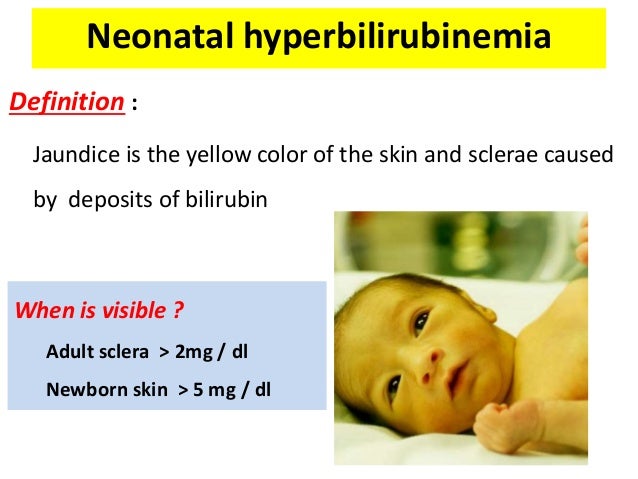 Neonatal hyperbilirubinemia

Definition :

Jaundice is the yellow color of the skin and sclerae caused by deposits of bilirubin

When is visible ?

Adult sclera > 2mg / dl

Newborn skin > 5 mg / dl